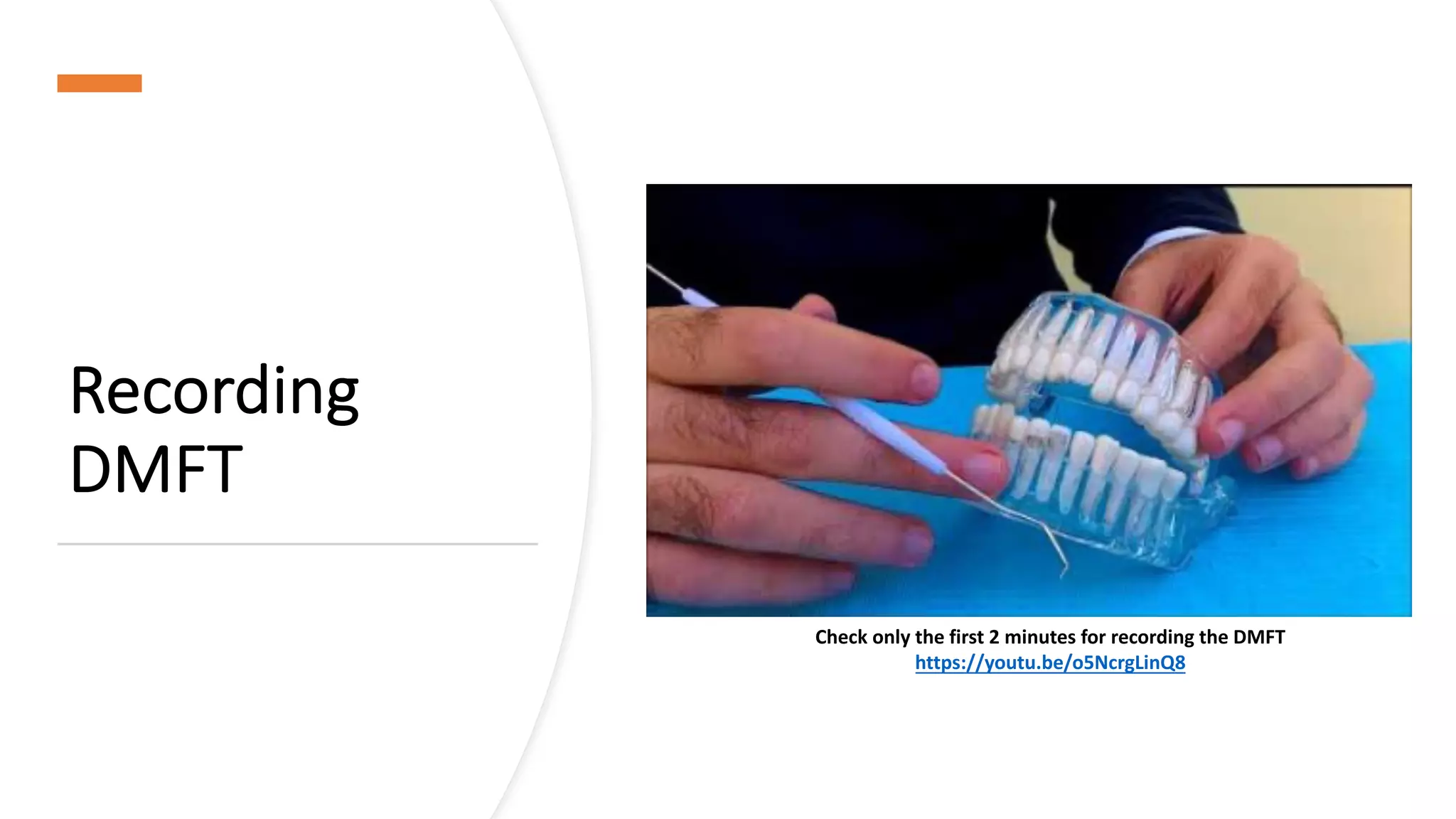 Recording DMFT

Check only the first 2 minutes for recording the DMFT
https://youtu.be/o5NcrgLinQ8